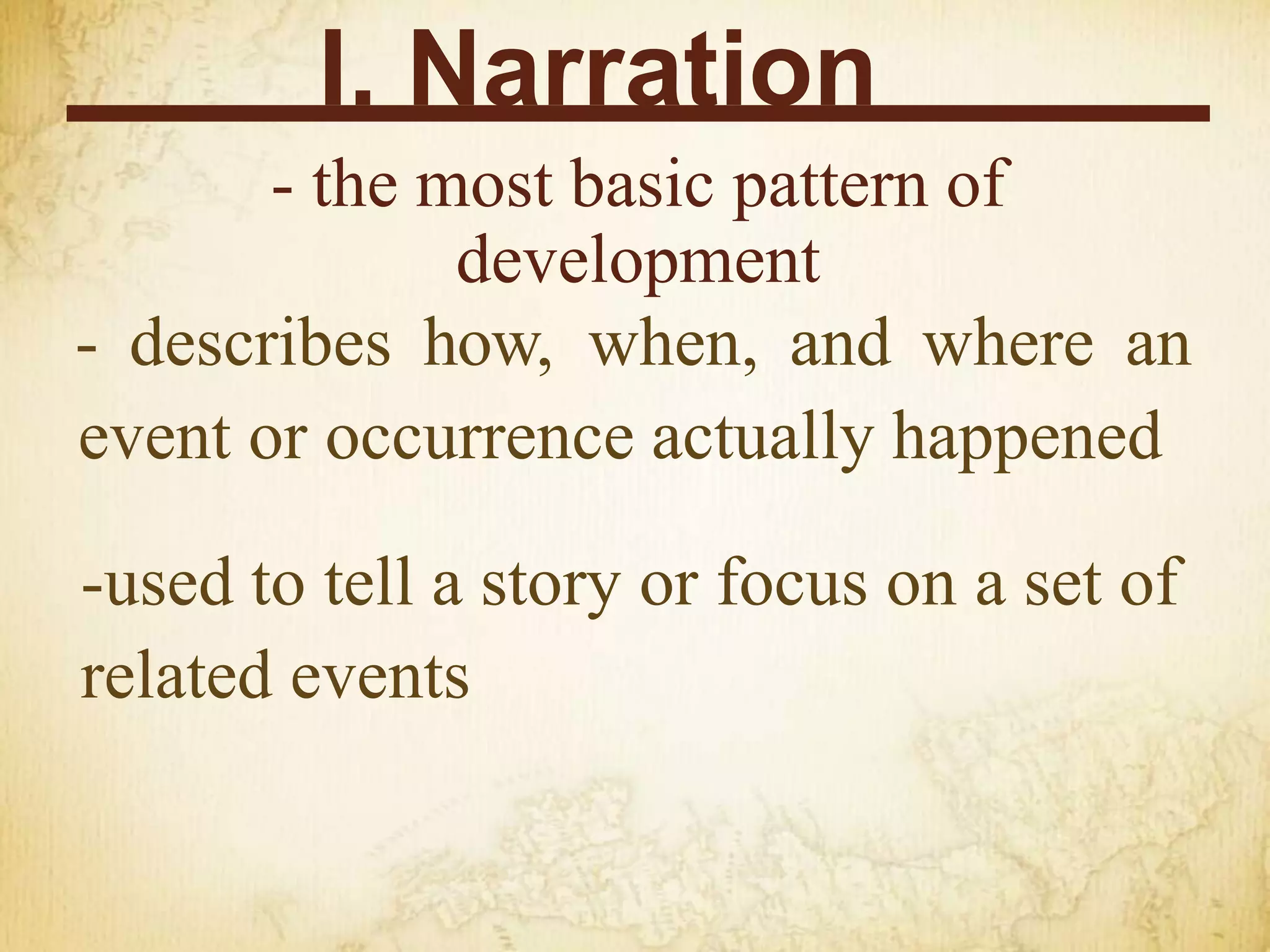 I. Narration

- the most basic pattern of development

- describes how, when, and where an event or occurrence actually happened

-used to tell a story or focus on a set of related events